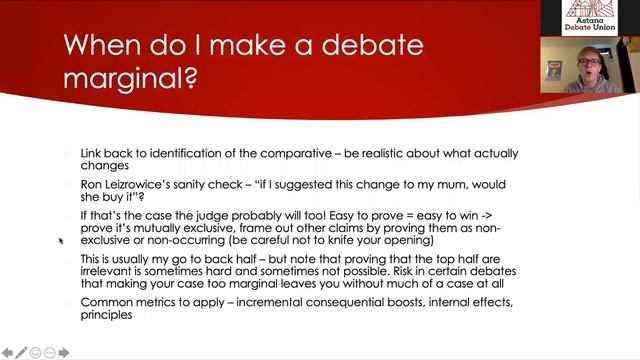 Astana Debate Union

When do I make a debate marginal?

Link back to identification of the comparative – be realistic about what actually changes

Ron Leizrowice's sanity check – "if I suggested this change to my mum, would she buy it"?

If that's the case the judge probably will too! Easy to prove = easy to win -> prove it's mutually exclusive, frame out other claims by proving them as non-exclusive or non-occurring (be careful not to knife your opening)

This is usually my go to back half – but note that proving that the top half are irrelevant is sometimes hard and sometimes not possible. Risk in certain debates that making your case too marginal leaves you without much of a case at all

Common metrics to apply – incremental consequential boosts, internal effects, principles